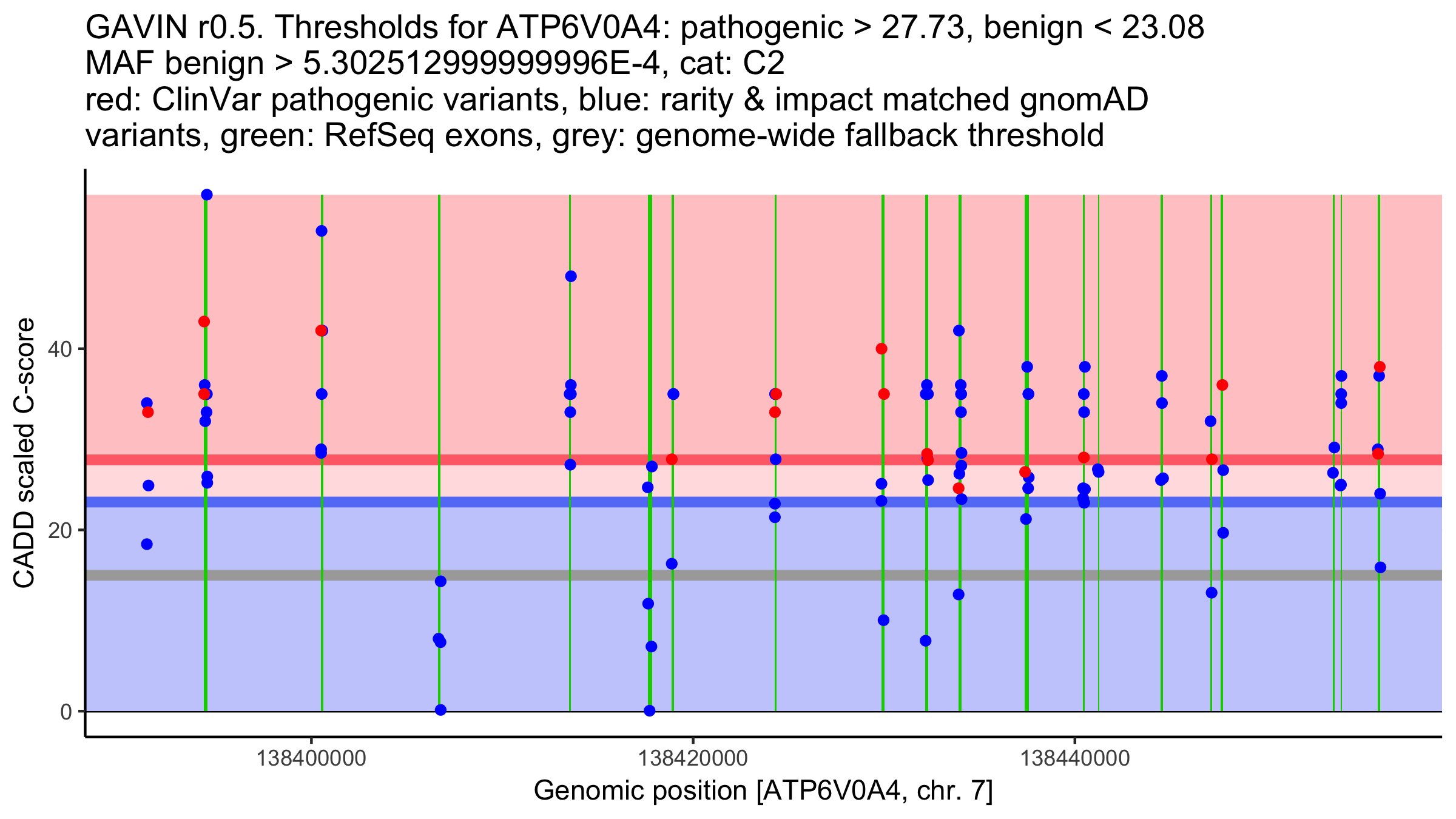 GAVIN r0.5. Thresholds for ATP6V0A4: pathogenic > 27.73, benign < 23.08
MAF benign > 5.302512999999996E-4, cat: C2
red: ClinVar pathogenic variants, blue: rarity & impact matched gnomAD variants, green: RefSeq exons, grey: genome-wide fallback threshold

CADD scaled C-score

40
20
0

138400000
138420000
138440000

Genomic position [ATP6V0A4, chr. 7]